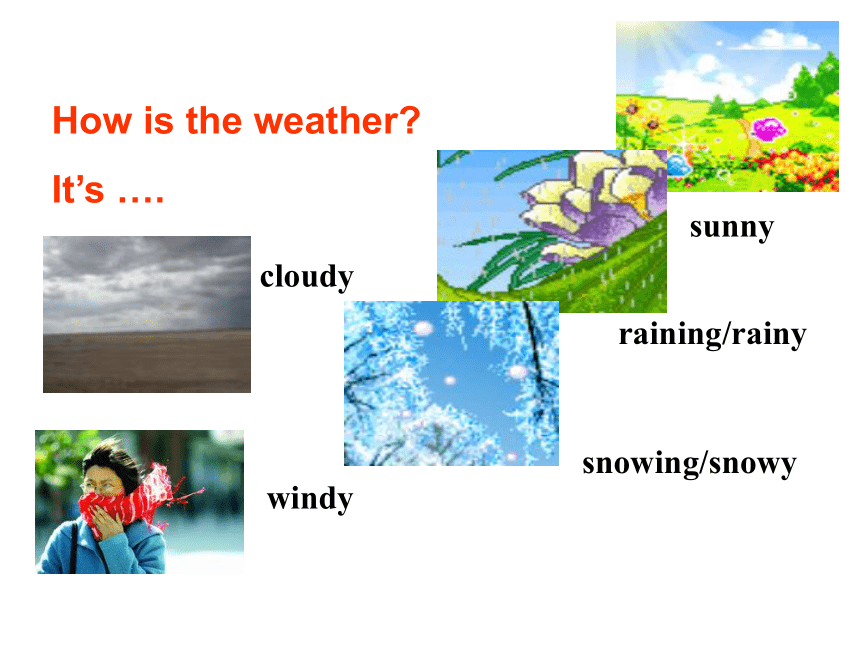 How is the weather?

It’s ….

sunny

cloudy

raining/rainy

snowing/snowy

windy